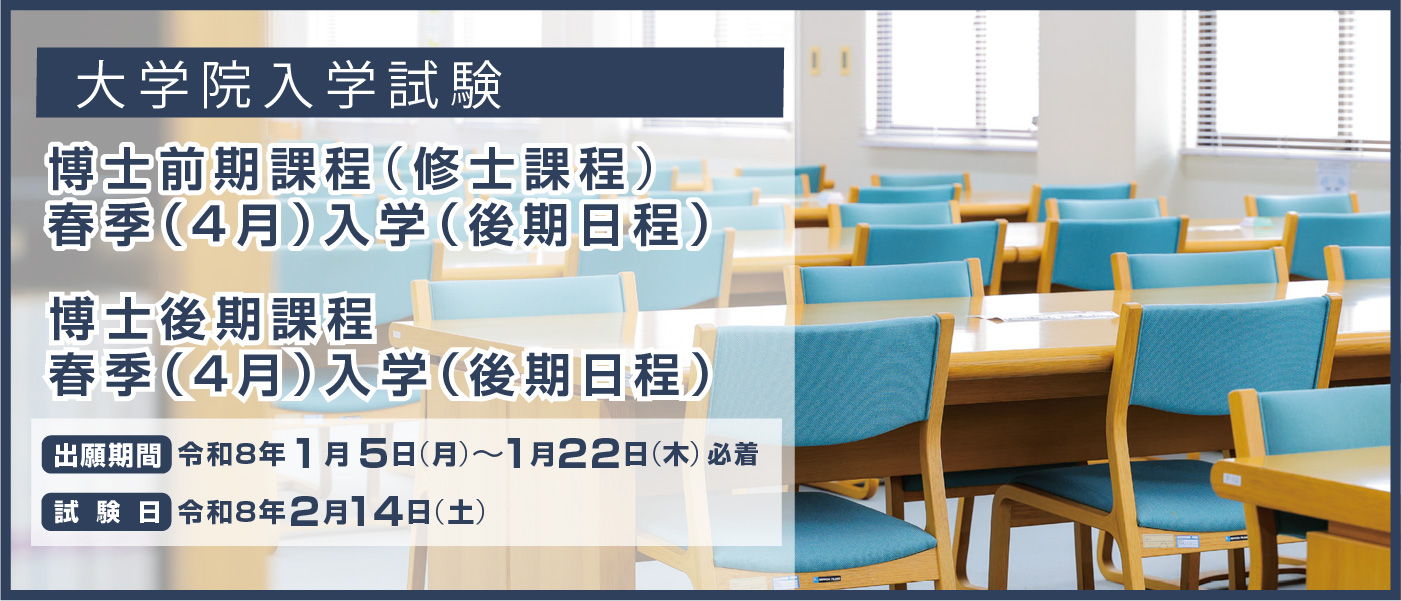 大学院入学試験

博士前期課程（修士課程）
春季（4月）入学（後期日程）

博士後期課程
春季（4月）入学（後期日程）

出願期間 令和8年1月5日（月）～1月22日（木）必着

試験日 令和8年2月14日（土）